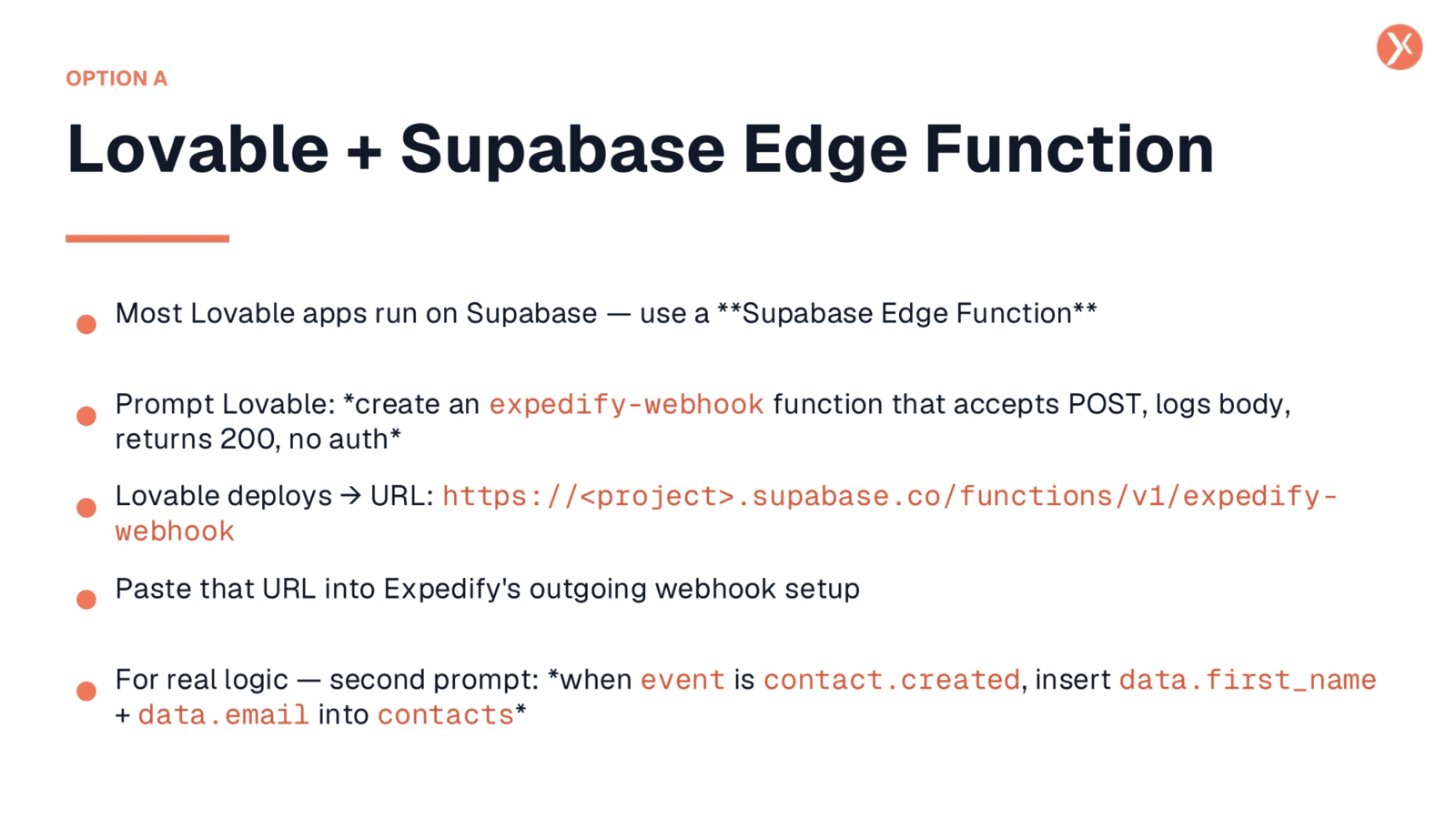 OPTION A

Lovable + Supabase Edge Function

• Most Lovable apps run on Supabase — use a **Supabase Edge Function**

• Prompt Lovable: *create an expedify-webhook function that accepts POST, logs body, returns 200, no auth*

• Lovable deploys → URL: https://<project>.supabase.co/functions/v1/expedify-webhook

• Paste that URL into Expedify's outgoing webhook setup

• For real logic — second prompt: *when event is contact.created, insert data.first_name + data.email into contacts*